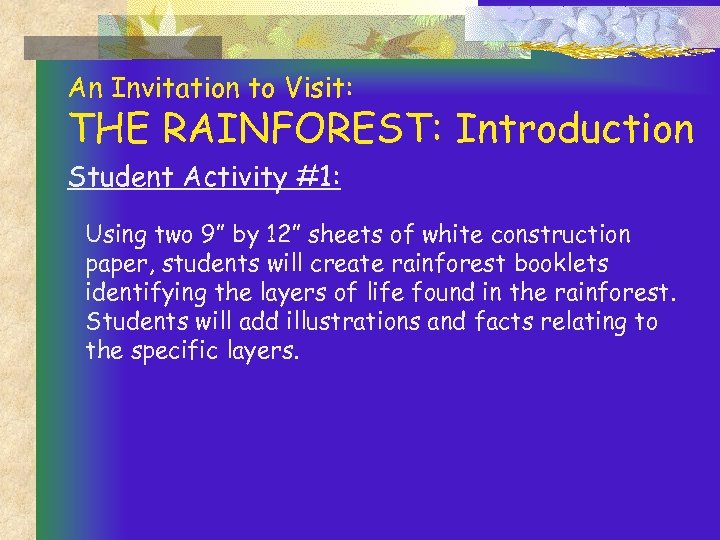 An Invitation to Visit:
THE RAINFOREST: Introduction

Student Activity #1:

Using two 9” by 12” sheets of white construction paper, students will create rainforest booklets identifying the layers of life found in the rainforest. Students will add illustrations and facts relating to the specific layers.